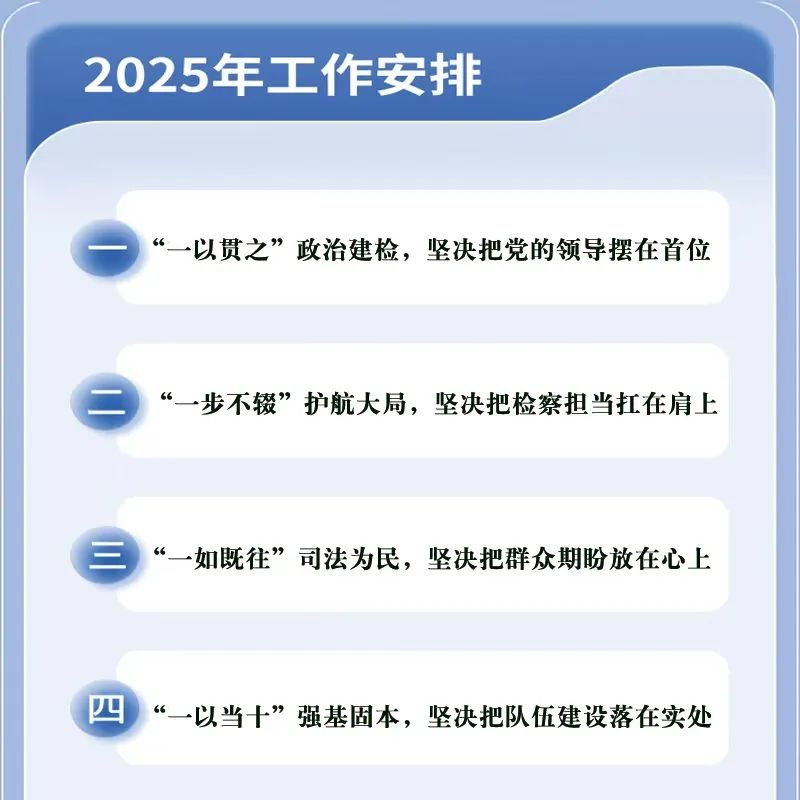 2025年工作安排

一 “一以贯之”政治建检，坚决把党的领导摆在首位

二 “一步不辍”护航大局，坚决把检察担当扛在肩上

三 “一如既往”司法为民，坚决把群众期盼放在心上

四 “一以当十”强基固本，坚决把队伍建设落在实处